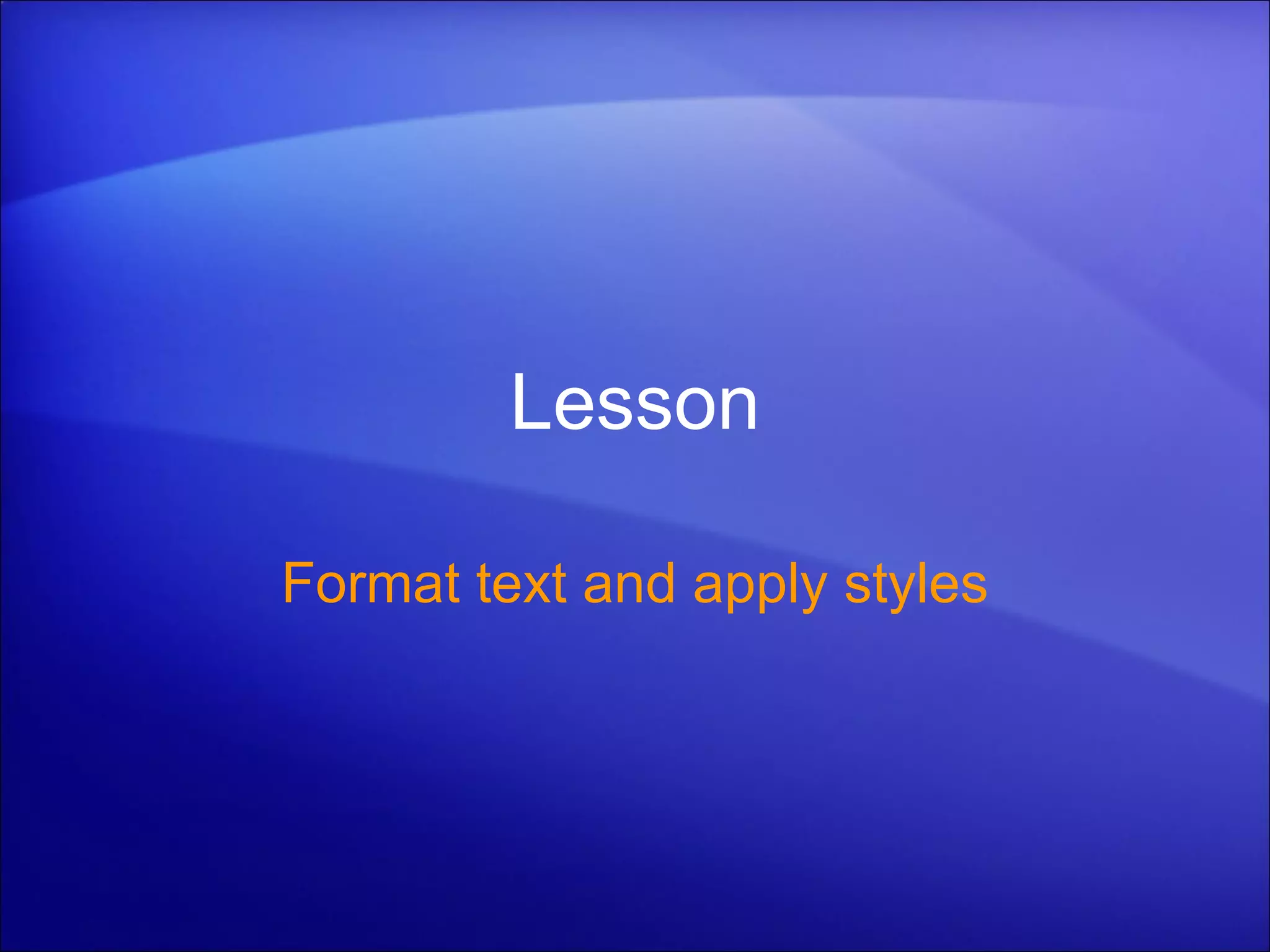 Lesson

Format text and apply styles